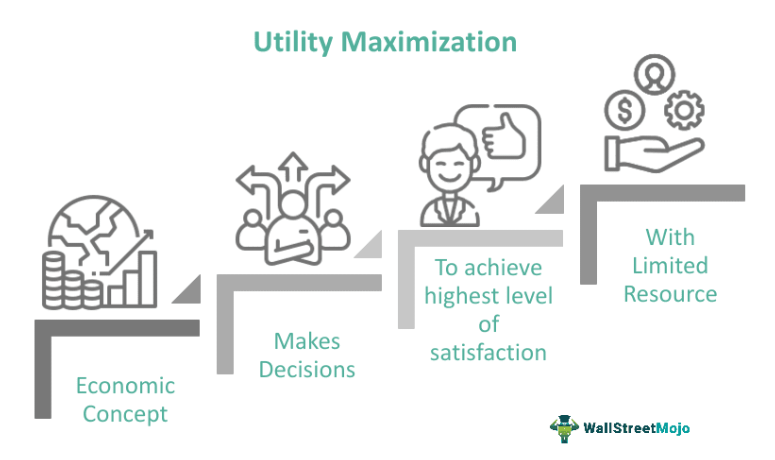 Utility Maximization

Economic Concept

Makes Decisions

To achieve highest level of satisfaction

With Limited Resource

WallStreetMojo